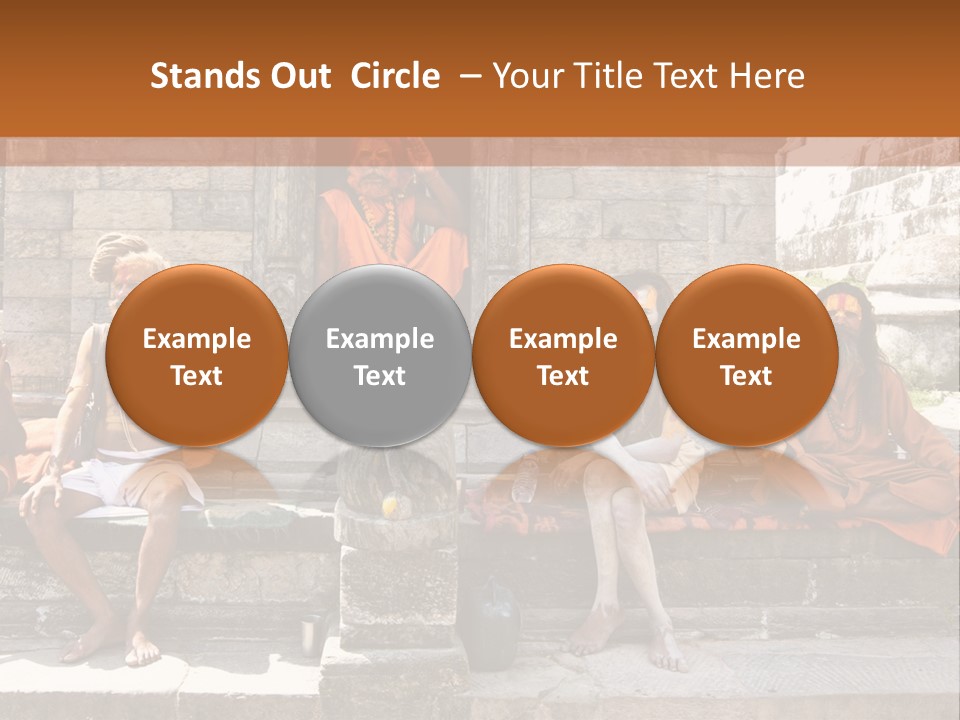 Stands Out Circle – Your Title Text Here

Example Text

Example Text

Example Text

Example Text